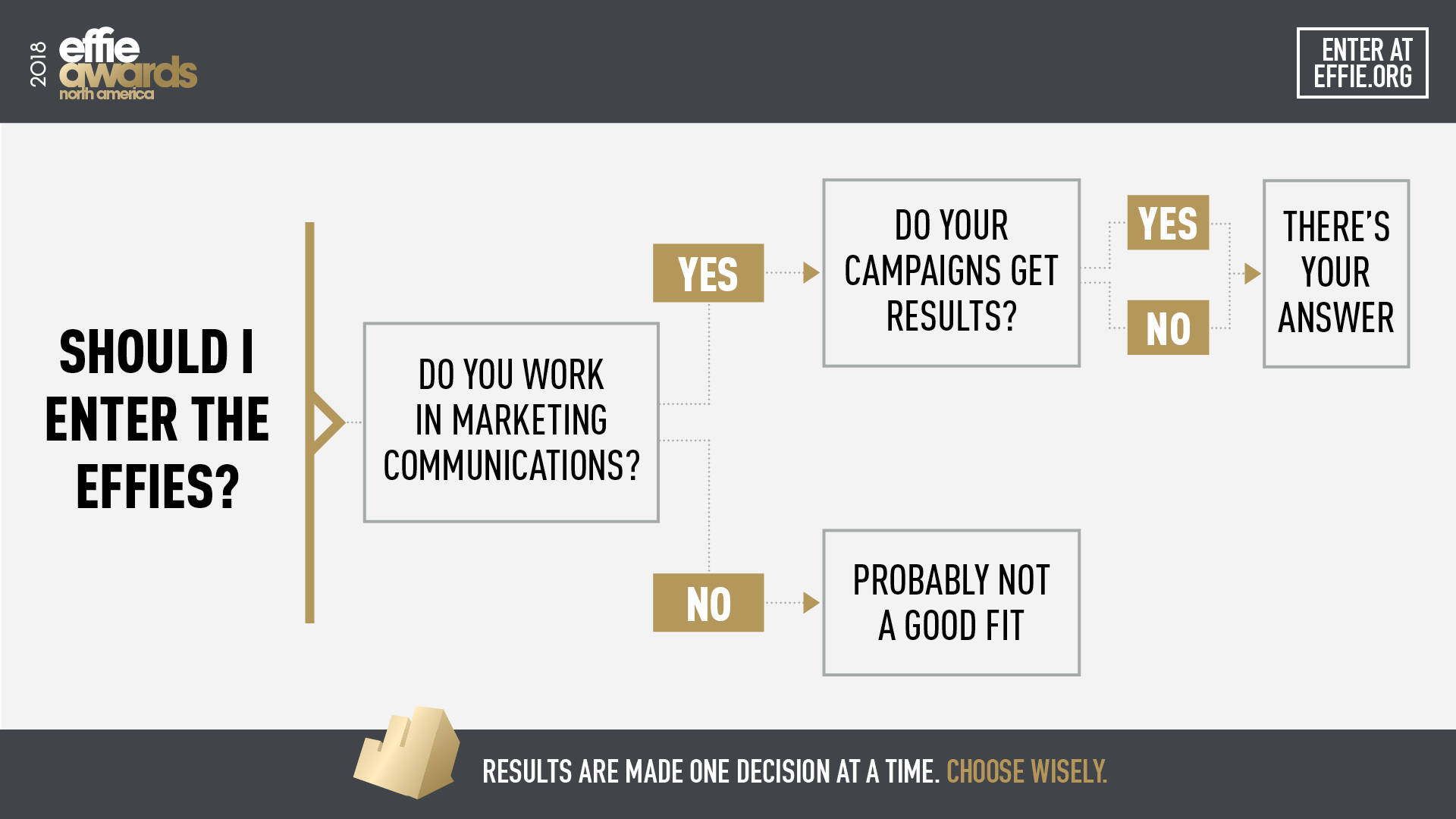 2018 effie awards north america

ENTER AT EFFIE.ORG

SHOULD I ENTER THE EFFIES?

DO YOU WORK IN MARKETING COMMUNICATIONS?

YES

DO YOUR CAMPAIGNS GET RESULTS?

YES

NO

THERE'S YOUR ANSWER

NO

PROBABLY NOT A GOOD FIT

RESULTS ARE MADE ONE DECISION AT A TIME. CHOOSE WISELY.